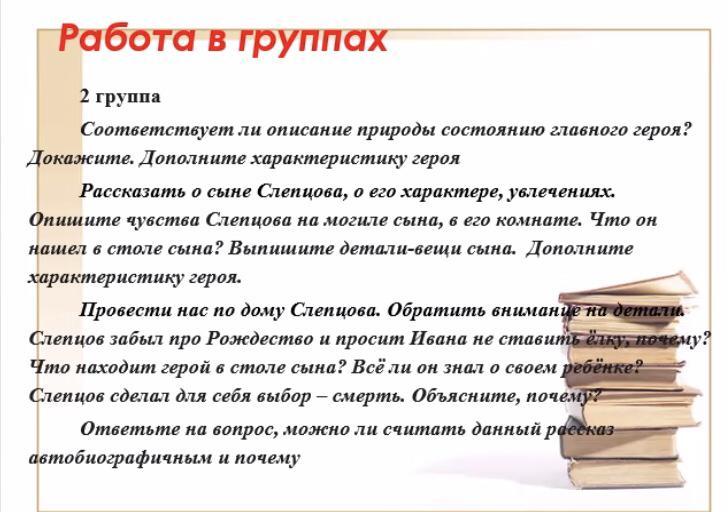 Работа в группах

2 группа

Соответствует ли описание природы состоянию главного героя? Докажите. Дополните характеристику героя

Рассказать о сыне Слепцова, о его характере, увлечениях. Опишите чувства Слепцова на могиле сына, в его комнате. Что он нашел в столе сына? Выпишите детали-вещи сына. Дополните характеристику героя.

Провести нас по дому Слепцова. Обратить внимание на детали. Слепцов забыл про Рождество и просит Ивана не ставить ёлку, почему? Что находит герой в столе сына? Всё ли он знал о своем ребёнке? Слепцов сделал для себя выбор – смерть. Объясните, почему?

Ответьте на вопрос, можно ли считать данный рассказ автобиографичным и почему